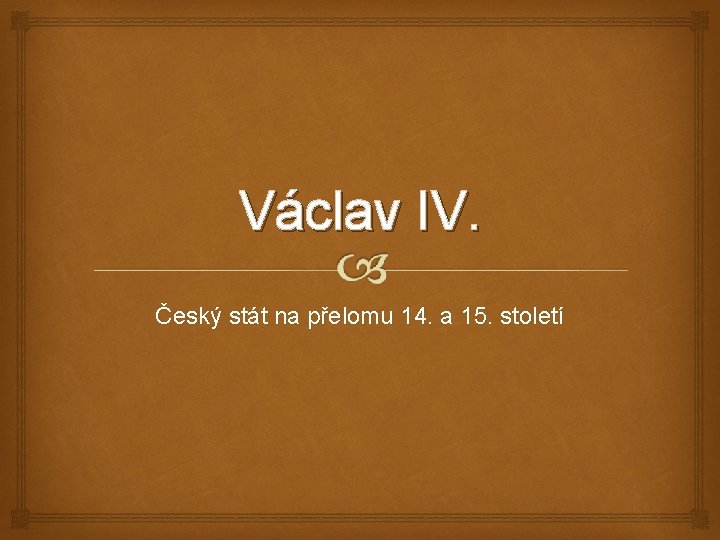 Václav IV.

Český stát na přelomu 14. a 15. století